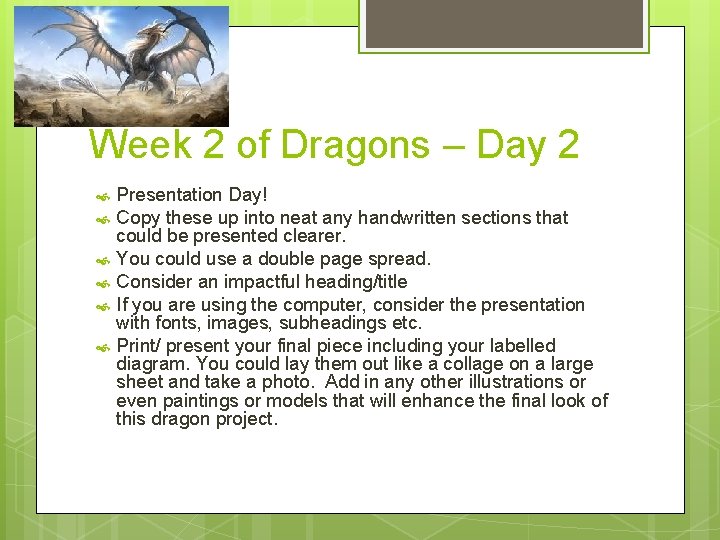 Week 2 of Dragons – Day 2

Presentation Day!

Copy these up into neat any handwritten sections that could be presented clearer.

You could use a double page spread.

Consider an impactful heading/title

If you are using the computer, consider the presentation with fonts, images, subheadings etc.

Print/ present your final piece including your labelled diagram. You could lay them out like a collage on a large sheet and take a photo. Add in any other illustrations or even paintings or models that will enhance the final look of this dragon project.